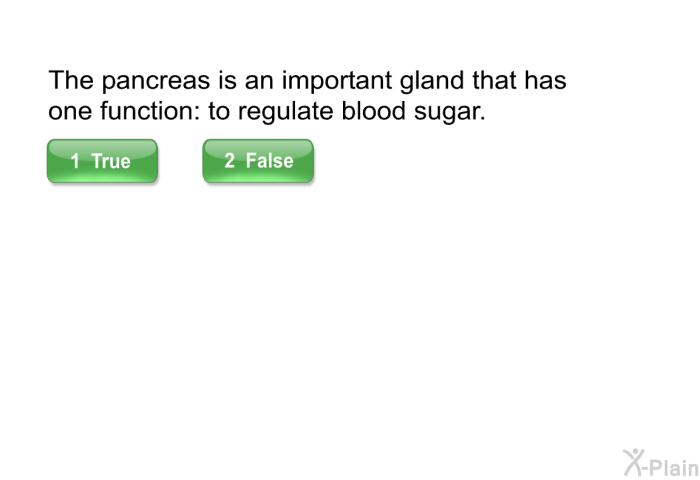 The pancreas is an important gland that has one function: to regulate blood sugar.

1 True

2 False

X-Plain